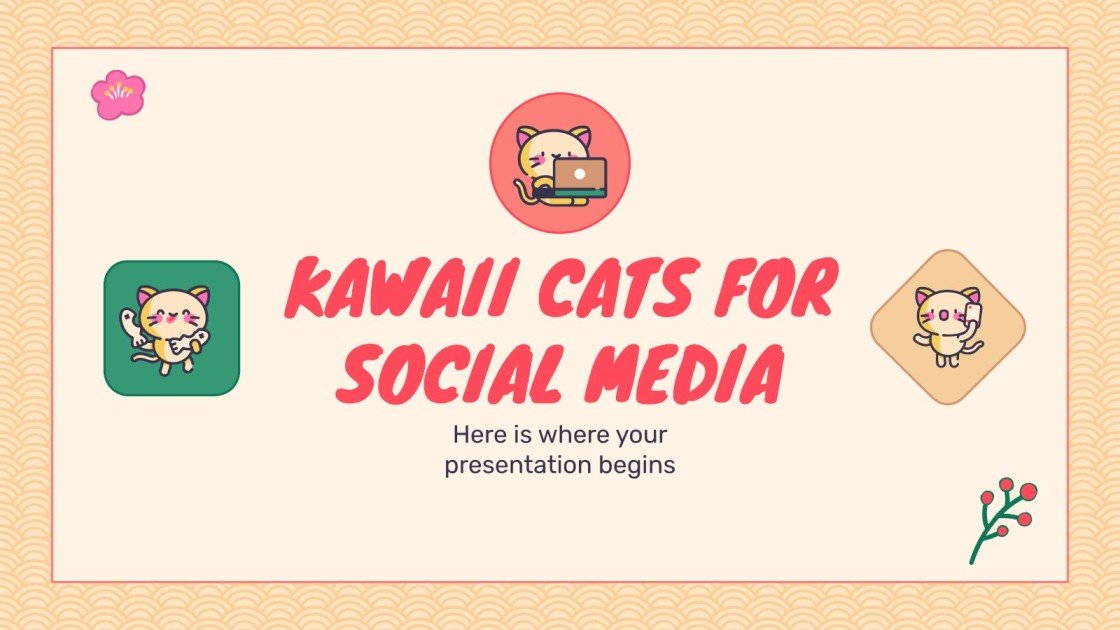 KAWAII CATS FOR SOCIAL MEDIA

Here is where your presentation begins